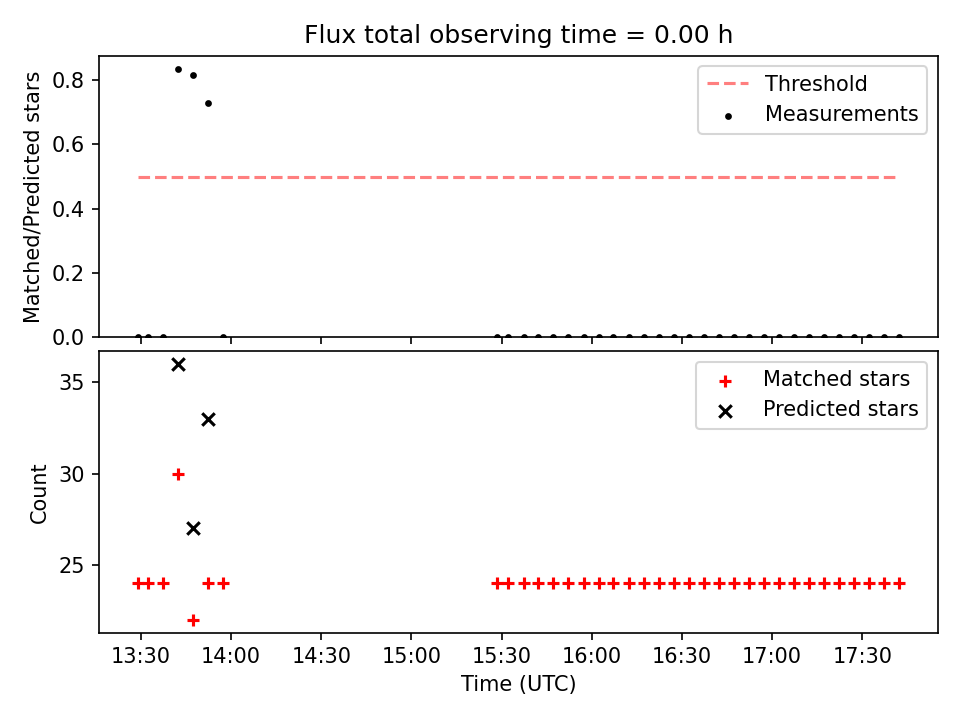 Flux total observing time = 0.00 h

Matched/Predicted stars

0.8
0.6
0.4
0.2
0.0

Threshold
Measurements

Count

35
30
25

Matched stars
Predicted stars

13:30
14:00
14:30
15:00
15:30
16:00
16:30
17:00
17:30

Time (UTC)